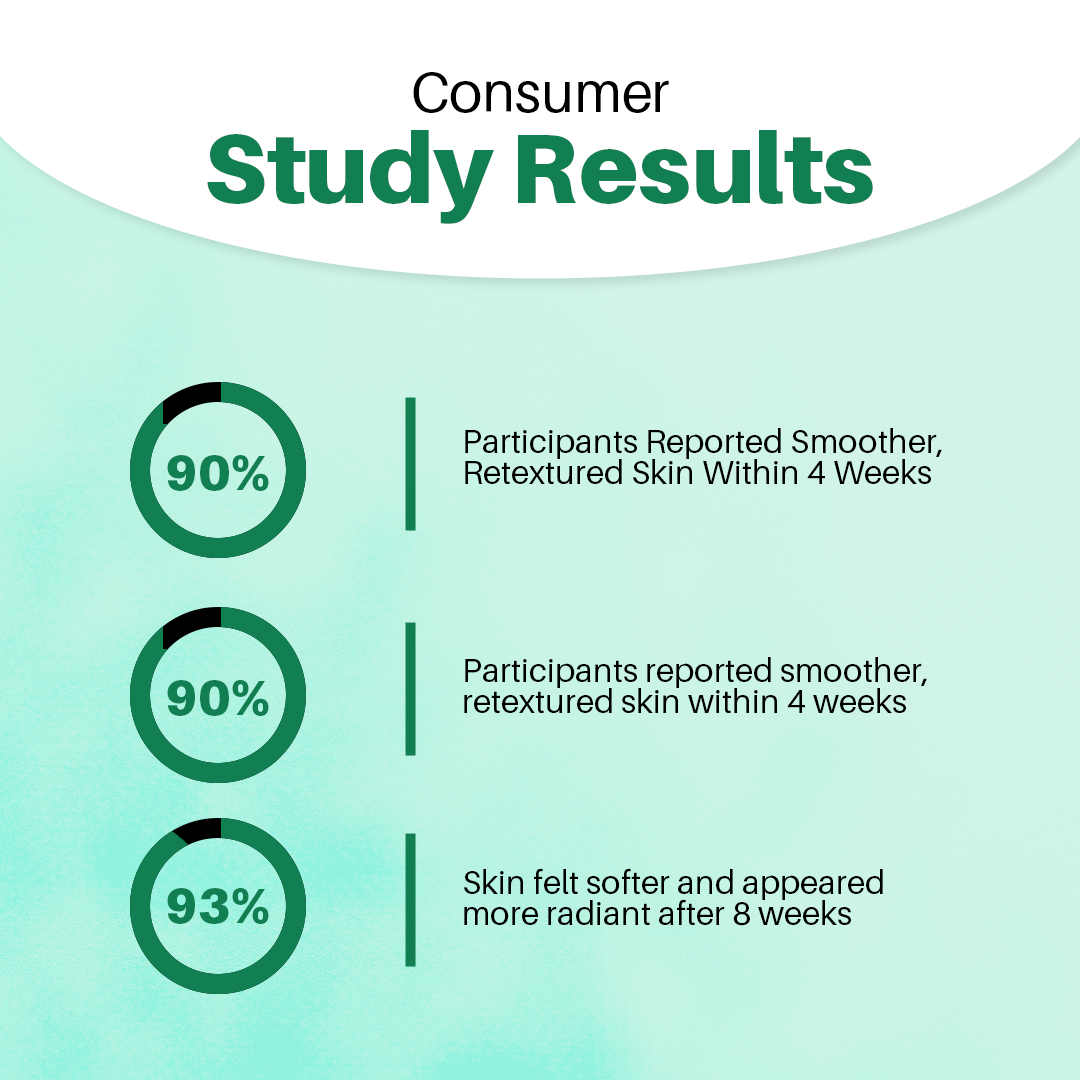 Consumer
Study Results

90%

Participants Reported Smoother, Retextured Skin Within 4 Weeks

90%

Participants reported smoother, retextured skin within 4 weeks

93%

Skin felt softer and appeared more radiant after 8 weeks